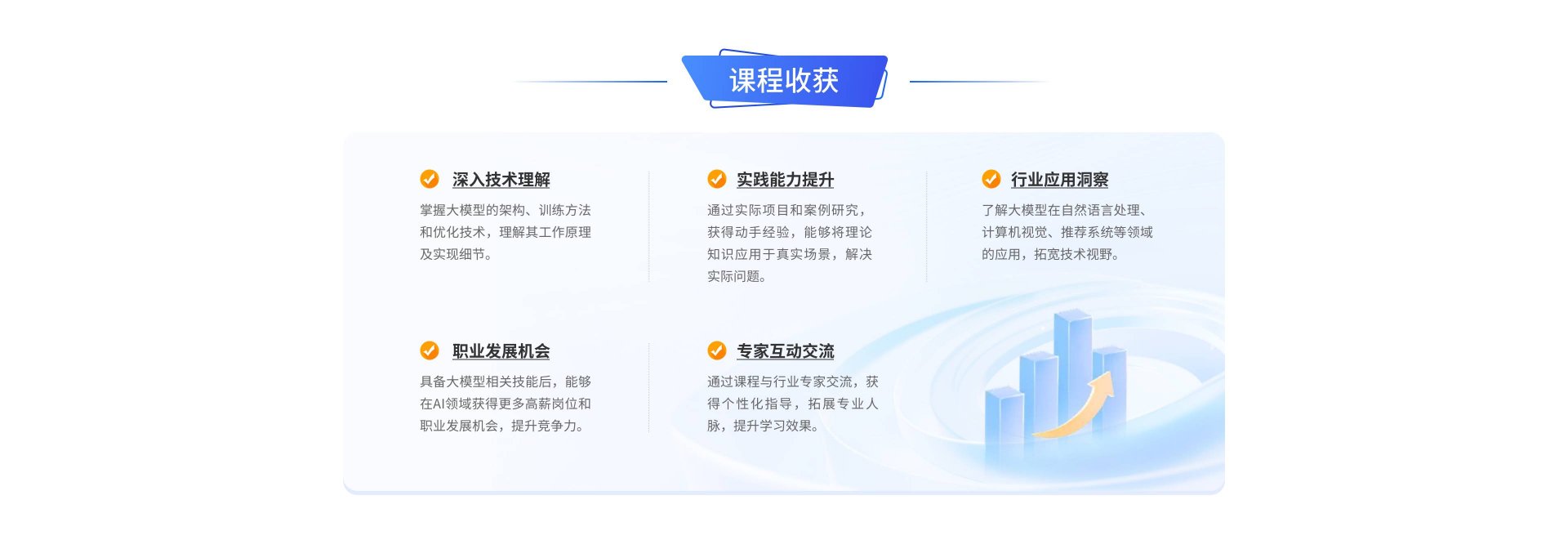 课程收获

深入技术理解

掌握大模型的架构、训练方法和优化技术，理解其工作原理及实现细节。

实践能力提升

通过实际项目和案例研究，获得动手经验，能够将理论知识应用于真实场景，解决实际问题。

行业应用洞察

了解大模型在自然语言处理、计算机视觉、推荐系统等领域的应用，拓宽技术视野。

职业发展机会

具备大模型相关技能后，能够在AI领域获得更多高薪岗位和职业发展机会，提升竞争力。

专家互动交流

通过课程与行业专家交流，获得个性化指导，拓展专业人脉，提升学习效果。